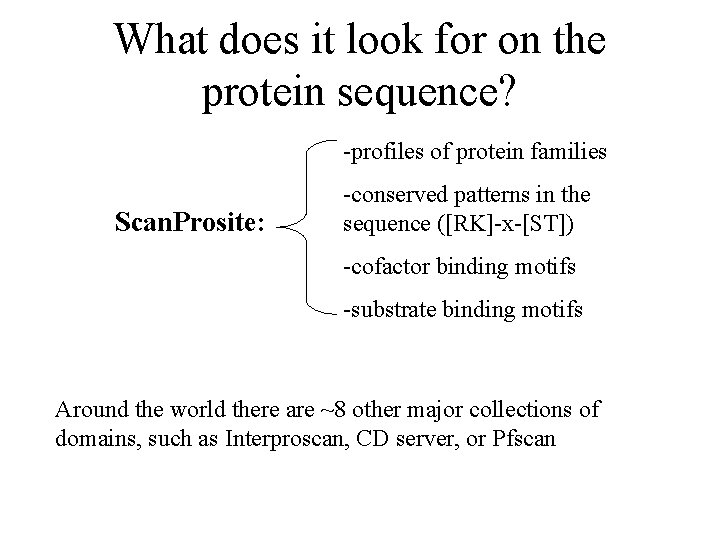 What does it look for on the protein sequence?

ScanProsite:

-profiles of protein families

-conserved patterns in the sequence ([RK]-x-[ST])

-cofactor binding motifs

-substrate binding motifs

Around the world there are ~8 other major collections of domains, such as Interproscan, CD server, or Pfscan